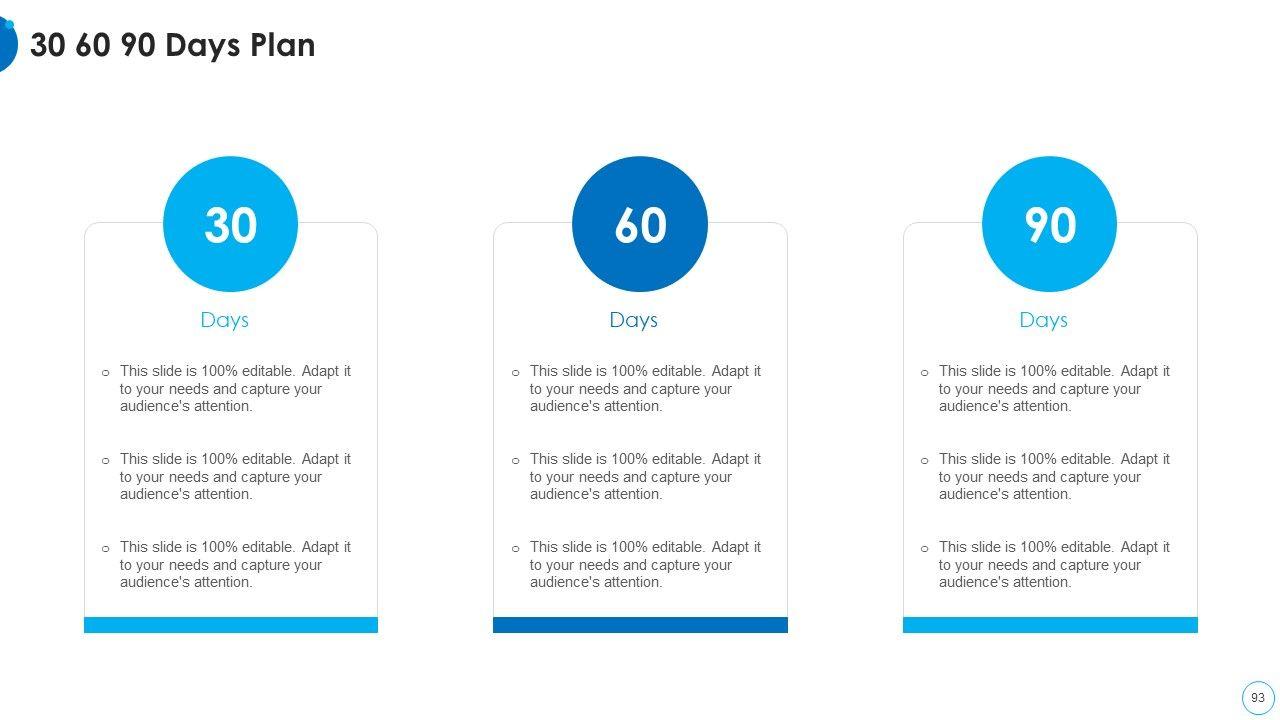 30 60 90 Days Plan

30

Days

o This slide is 100% editable. Adapt it to your needs and capture your audience's attention.

o This slide is 100% editable. Adapt it to your needs and capture your audience's attention.

o This slide is 100% editable. Adapt it to your needs and capture your audience's attention.

60

Days

o This slide is 100% editable. Adapt it to your needs and capture your audience's attention.

o This slide is 100% editable. Adapt it to your needs and capture your audience's attention.

o This slide is 100% editable. Adapt it to your needs and capture your audience's attention.

90

Days

o This slide is 100% editable. Adapt it to your needs and capture your audience's attention.

o This slide is 100% editable. Adapt it to your needs and capture your audience's attention.

o This slide is 100% editable. Adapt it to your needs and capture your audience's attention.

93